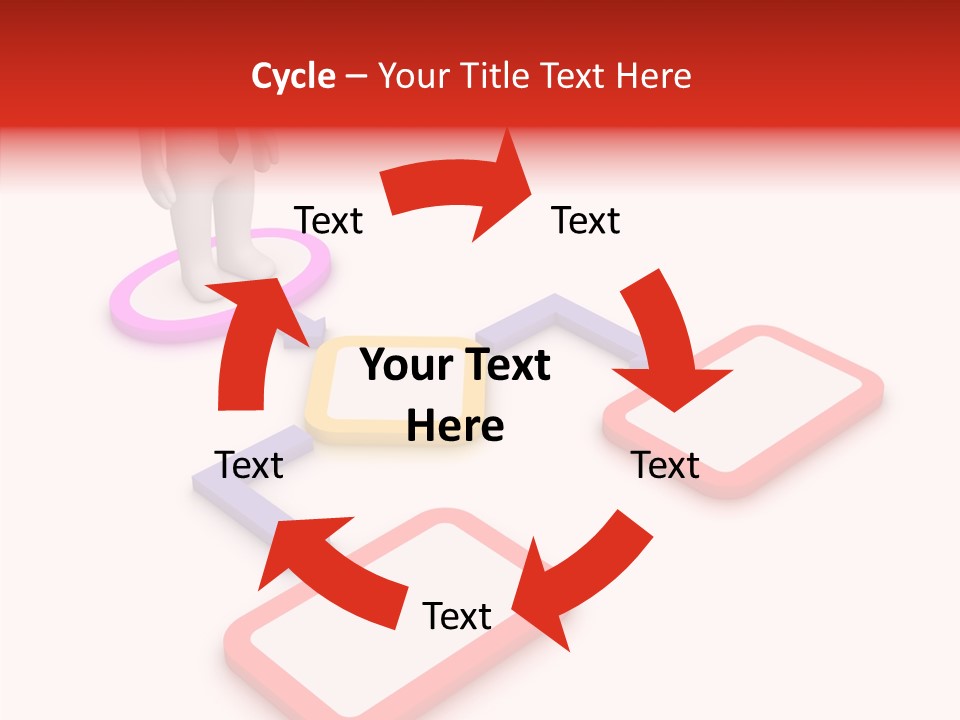 Cycle – Your Title Text Here

Text

Text

Your Text Here

Text

Text

Text